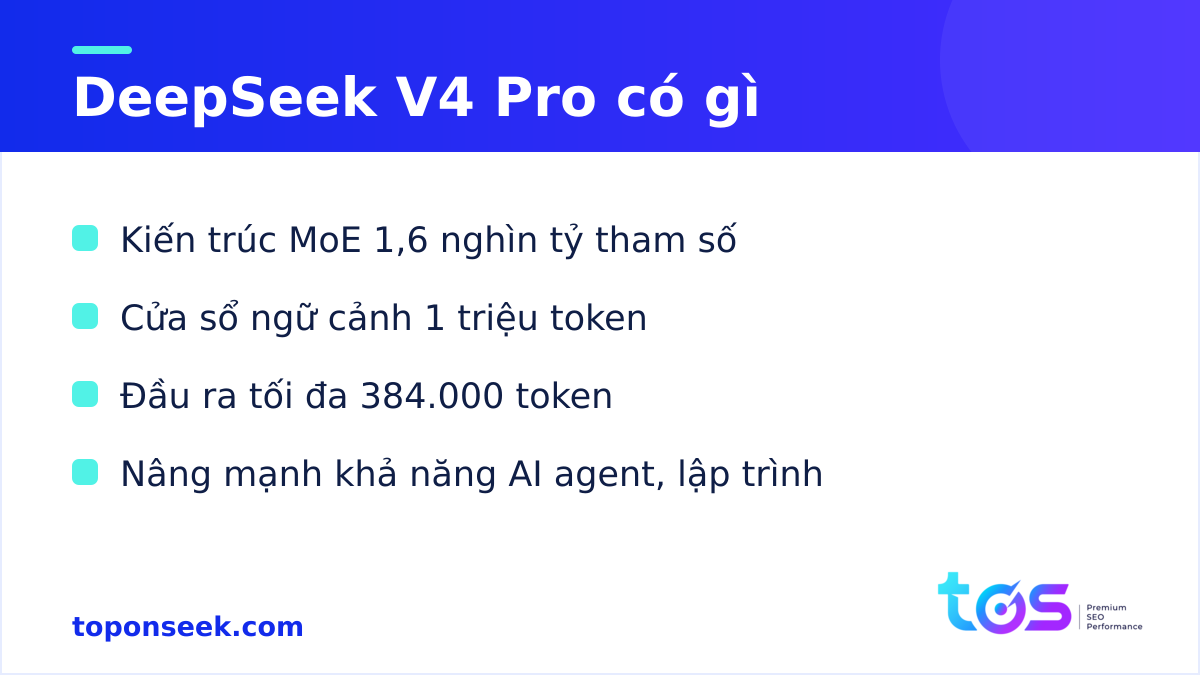 DeepSeek V4 Pro có gì

Kiến trúc MoE 1,6 nghìn tỷ tham số

Cửa sổ ngữ cảnh 1 triệu token

Đầu ra tối đa 384.000 token

Nâng mạnh khả năng AI agent, lập trình

toponseek.com

tos

Premium
SEO
Performance